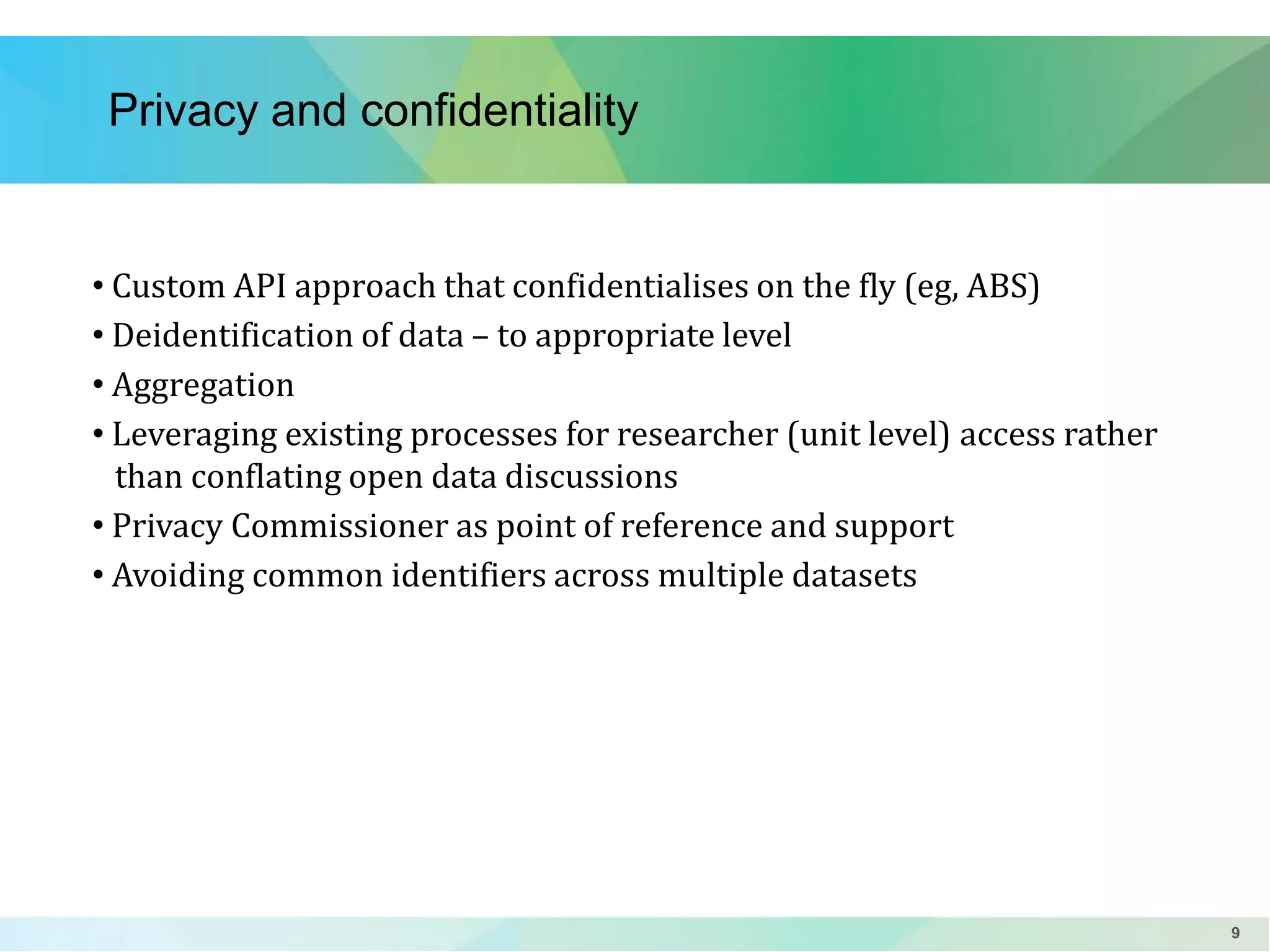 Privacy and confidentiality

• Custom API approach that confidentialises on the fly (eg, ABS)
• Deidentification of data – to appropriate level
• Aggregation
• Leveraging existing processes for researcher (unit level) access rather than conflating open data discussions
• Privacy Commissioner as point of reference and support
• Avoiding common identifiers across multiple datasets

9